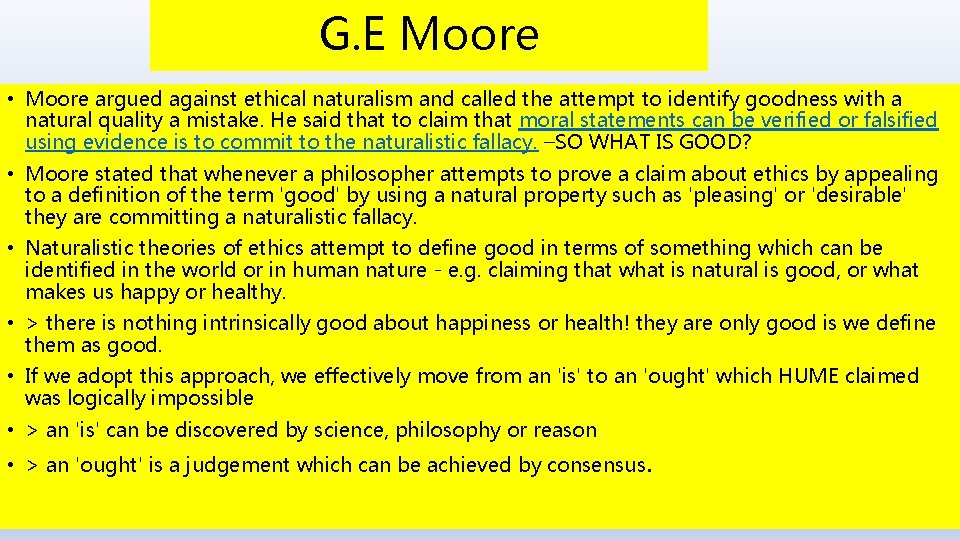 G.E Moore

• Moore argued against ethical naturalism and called the attempt to identify goodness with a natural quality a mistake. He said that to claim that moral statements can be verified or falsified using evidence is to commit to the naturalistic fallacy. –SO WHAT IS GOOD?

• Moore stated that whenever a philosopher attempts to prove a claim about ethics by appealing to a definition of the term 'good' by using a natural property such as 'pleasing' or 'desirable' they are committing a naturalistic fallacy.

• Naturalistic theories of ethics attempt to define good in terms of something which can be identified in the world or in human nature - e.g. claiming that what is natural is good, or what makes us happy or healthy.

• > there is nothing intrinsically good about happiness or health! they are only good is we define them as good.

• If we adopt this approach, we effectively move from an 'is' to an 'ought' which HUME claimed was logically impossible

• > an 'is' can be discovered by science, philosophy or reason

• > an 'ought' is a judgement which can be achieved by consensus.